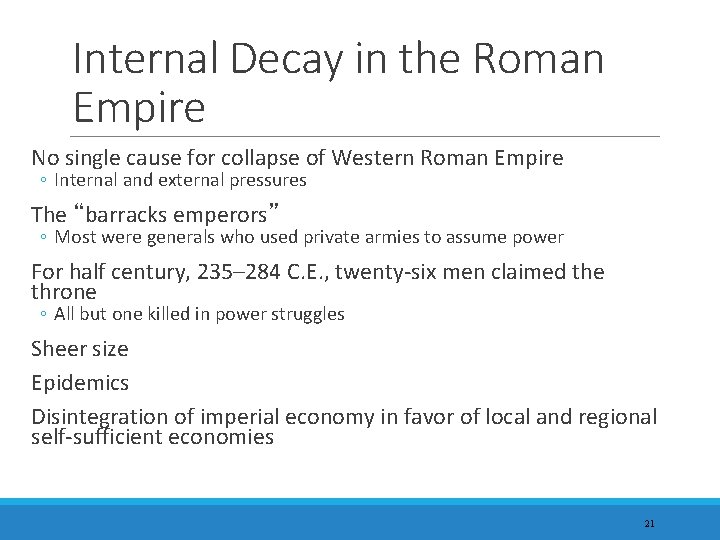 Internal Decay in the Roman Empire

No single cause for collapse of Western Roman Empire
◦ Internal and external pressures

The “barracks emperors”
◦ Most were generals who used private armies to assume power

For half century, 235–284 C.E., twenty-six men claimed the throne
◦ All but one killed in power struggles

Sheer size

Epidemics

Disintegration of imperial economy in favor of local and regional self-sufficient economies

21